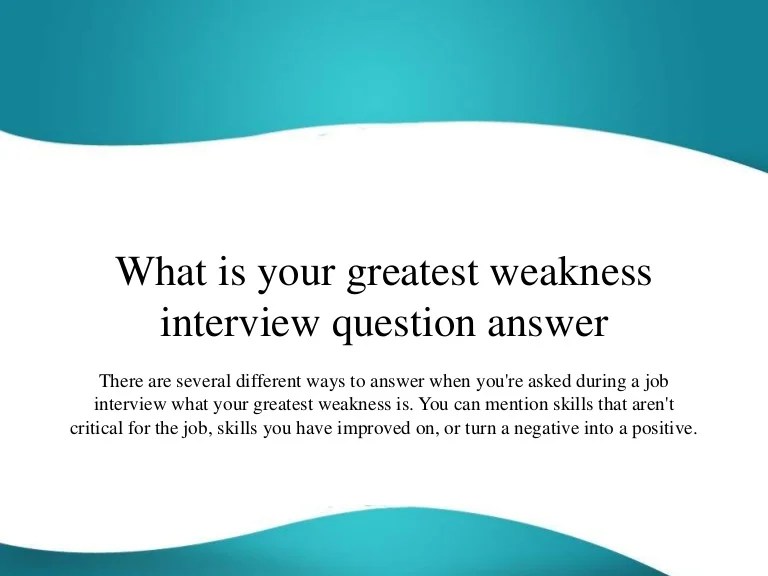 What is your greatest weakness interview question answer

There are several different ways to answer when you're asked during a job interview what your greatest weakness is. You can mention skills that aren't critical for the job, skills you have improved on, or turn a negative into a positive.